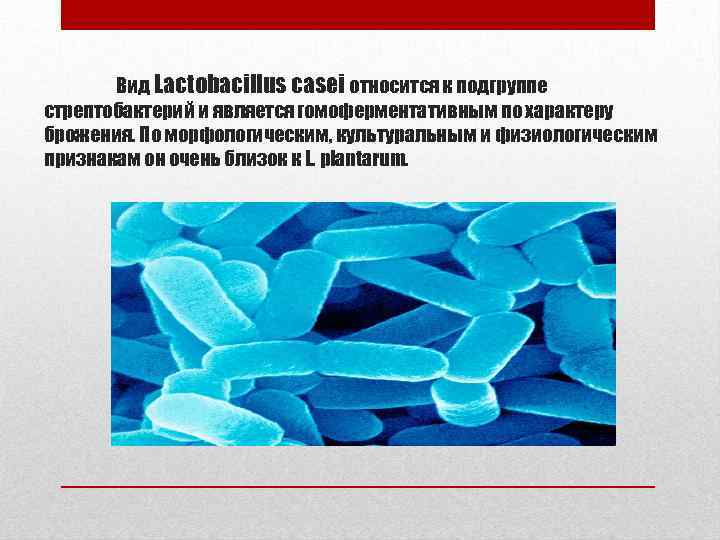 Вид Lactobacillus casei относится к подгруппе стрептобактерий и является гомоферментативным по характеру брожения. По морфологическим, культуральным и физиологическим признакам он очень близок к L. plantarum.